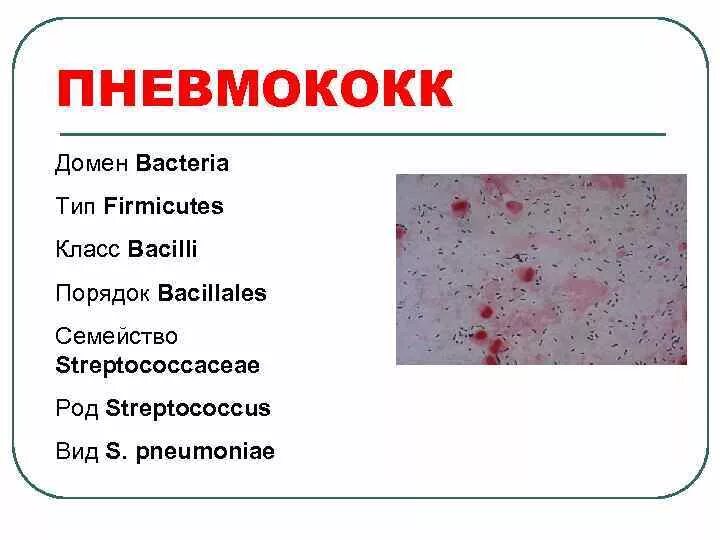 ПНЕВМОКОКК

Домен Bacteria

Тип Firmicutes

Класс Bacilli

Порядок Bacillales

Семейство Streptococcaceae

Род Streptococcus

Вид S. pneumoniae